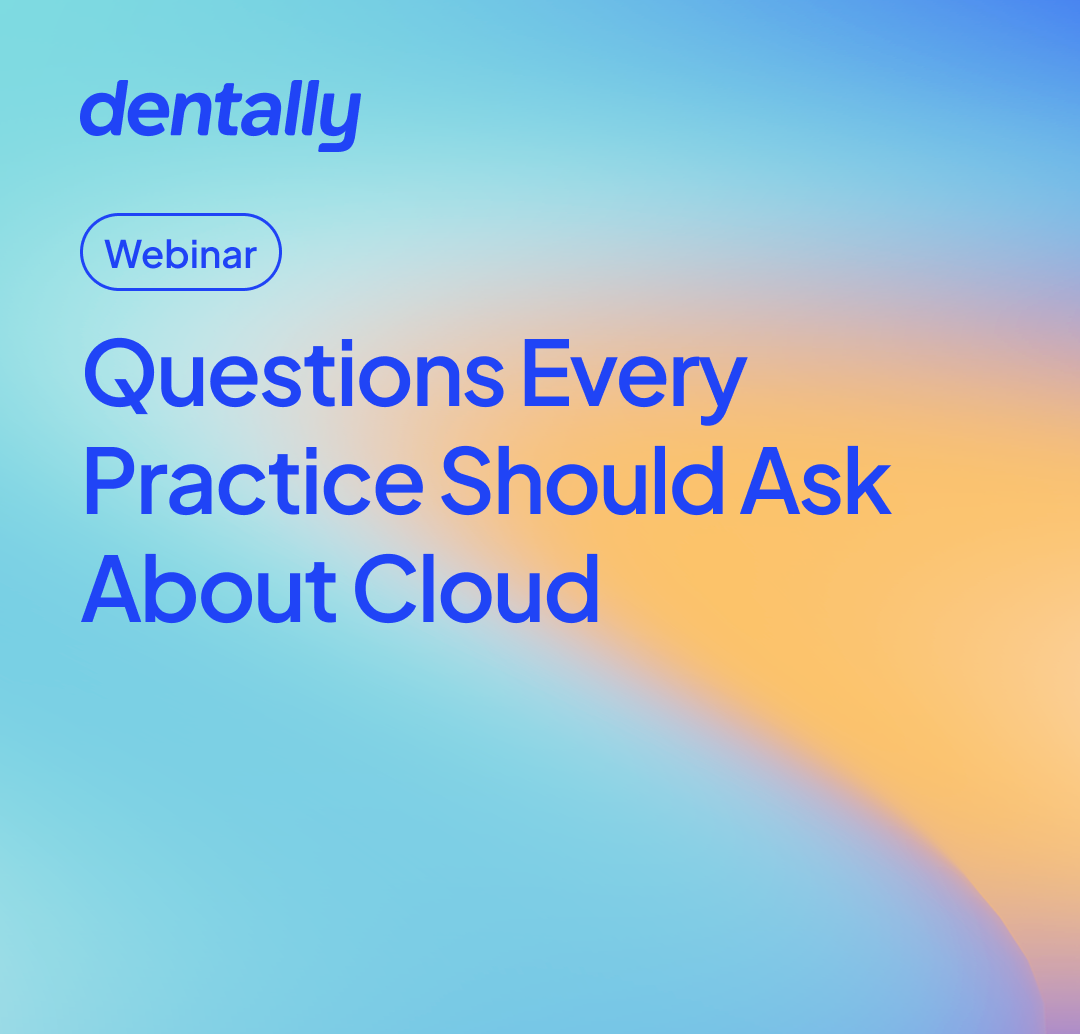 dentally

Webinar

Questions Every Practice Should Ask About Cloud